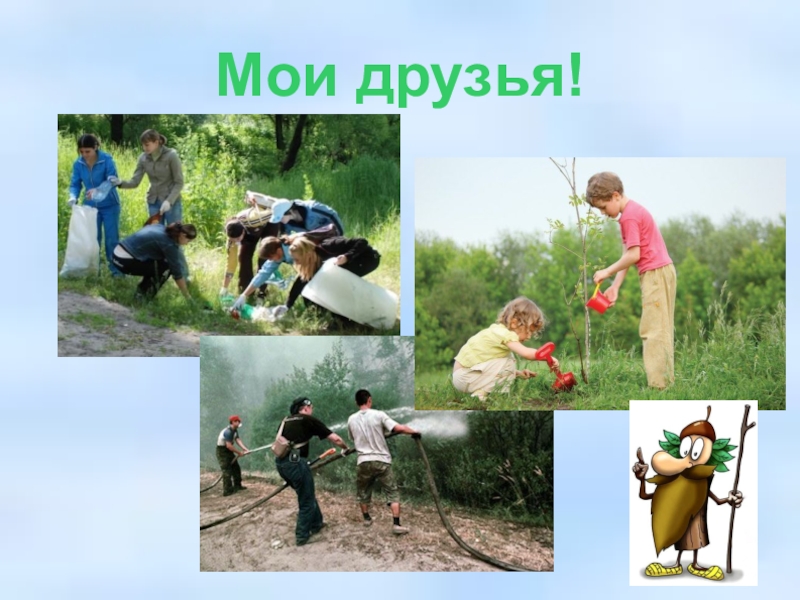 Мои друзья!